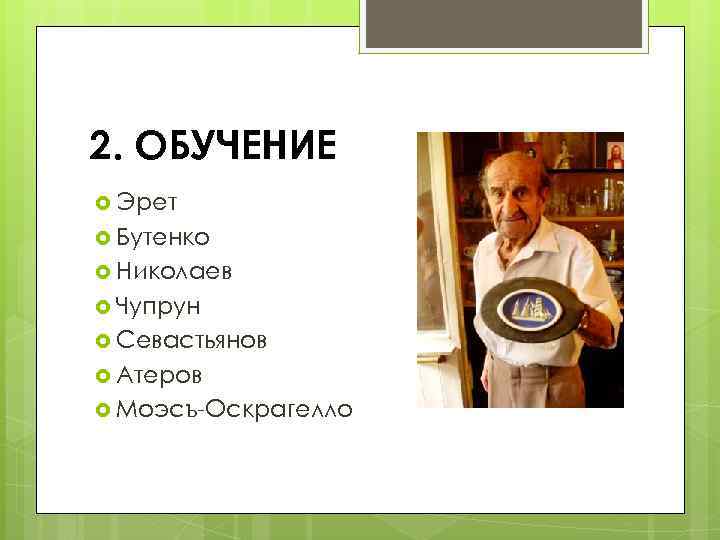 2. ОБУЧЕНИЕ

Эрет
Бутенко
Николаев
Чупрун
Севастьянов
Атеров
Моэсъ-Оскрагелло